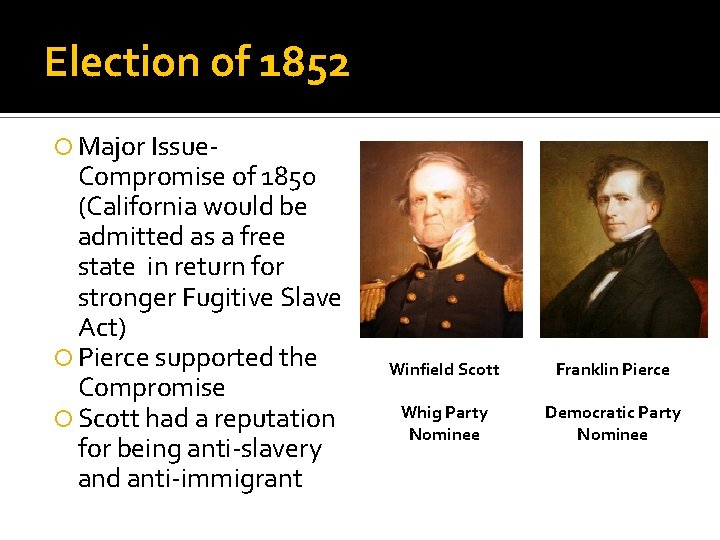 Election of 1852

Major Issue- Compromise of 1850 (California would be admitted as a free state  in return for stronger Fugitive Slave Act)
Pierce supported the Compromise
Scott had a reputation for being anti-slavery and anti-immigrant

Winfield Scott

Whig Party Nominee

Franklin Pierce

Democratic Party Nominee